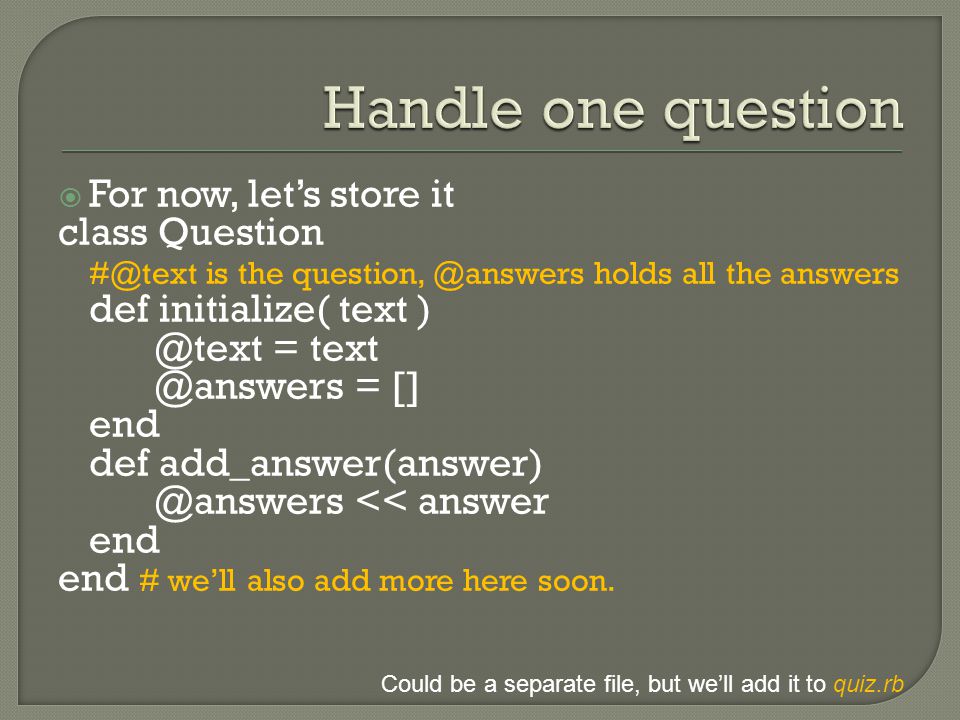 Handle one question

For now, let's store it
class Question
#@text is the question, @answers holds all the answers
def initialize( text )
@text = text
@answers = []
end
def add_answer(answer)
@answers << answer
end
end # we'll also add more here soon.

Could be a separate file, but we'll add it to quiz.rb